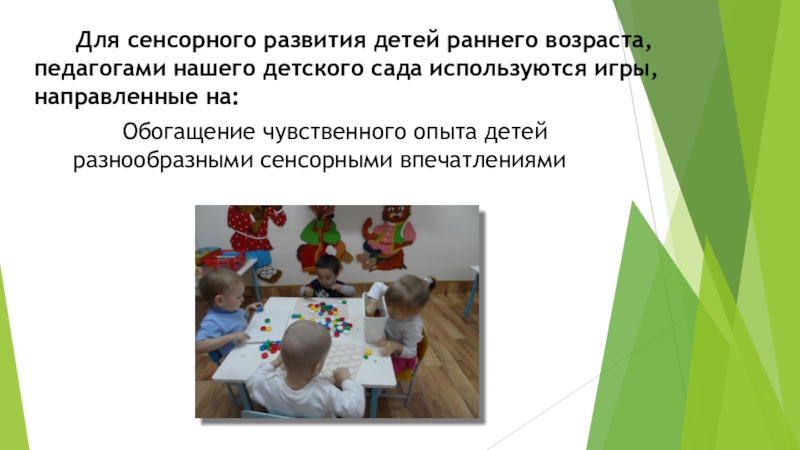 Для сенсорного развития детей раннего возраста, педагогами нашего детского сада используются игры, направленные на:

Обогащение чувственного опыта детей разнообразными сенсорными впечатлениями